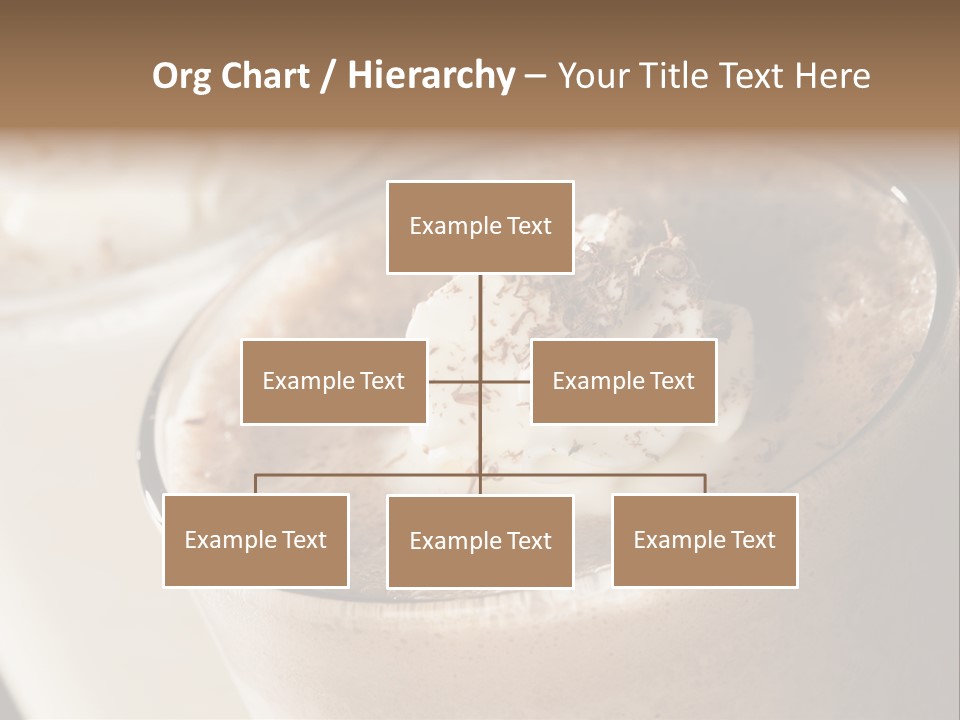 Org Chart / Hierarchy – Your Title Text Here

Example Text

Example Text

Example Text

Example Text

Example Text

Example Text